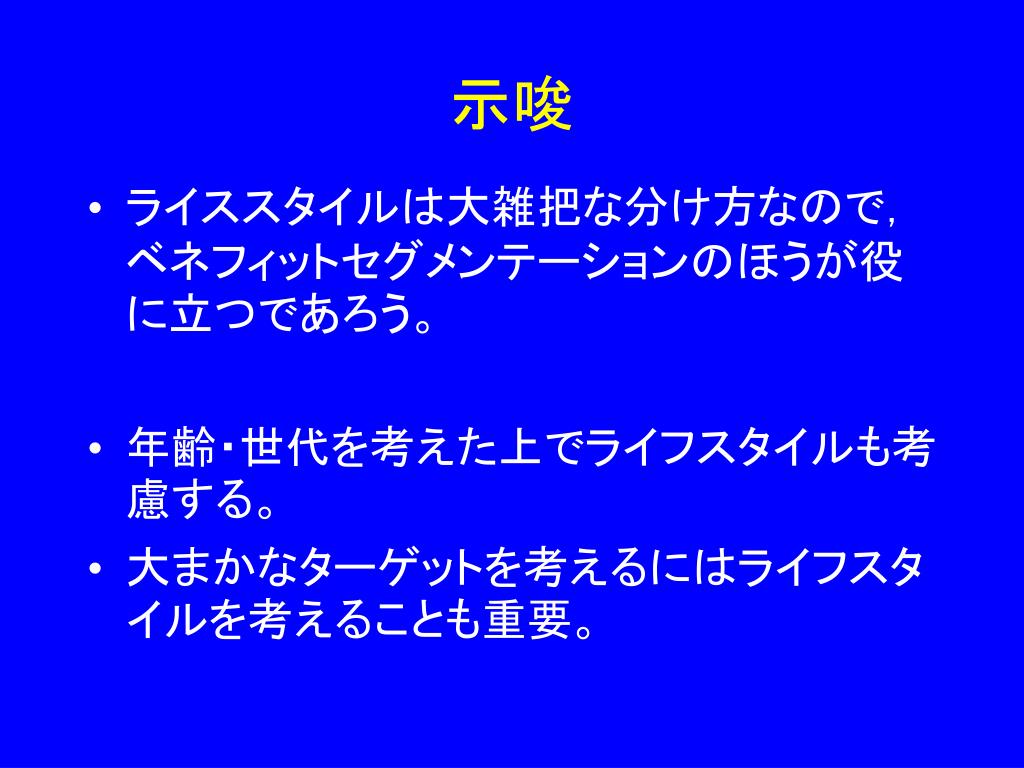 示唆

• ライススタイルは大雑把な分け方なので，ベネフィットセグメンテーションのほうが役に立つであろう。

• 年齢・世代を考えた上でライフスタイルも考慮する。

• 大まかなターゲットを考えるにはライフスタイルを考えることも重要。